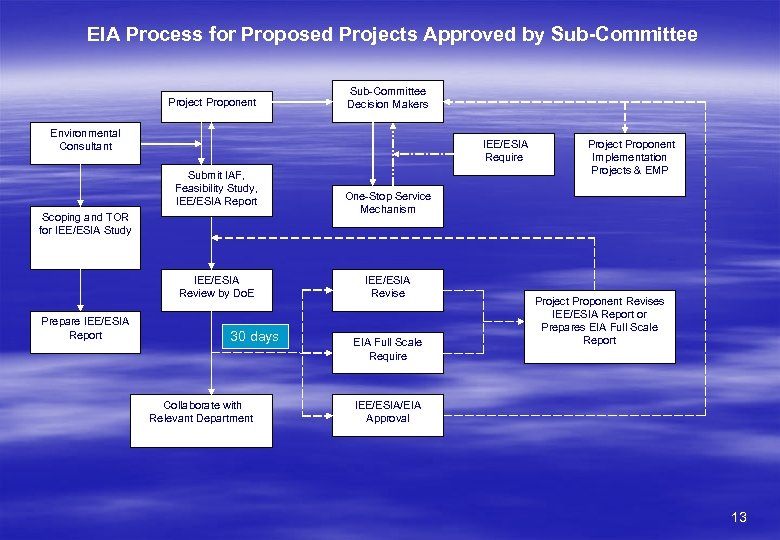 EIA Process for Proposed Projects Approved by Sub-Committee

Project Proponent

Sub-Committee Decision Makers

Environmental Consultant

IEE/ESIA Require

Project Proponent Implementation Projects & EMP

Submit IAF, Feasibility Study, IEE/ESIA Report

One-Stop Service Mechanism

Scoping and TOR for IEE/ESIA Study

IEE/ESIA Review by DoE

IEE/ESIA Revise

Project Proponent Revises IEE/ESIA Report or Prepares EIA Full Scale Report

Prepare IEE/ESIA Report

30 days

EIA Full Scale Require

Collaborate with Relevant Department

IEE/ESIA/EIA Approval

13